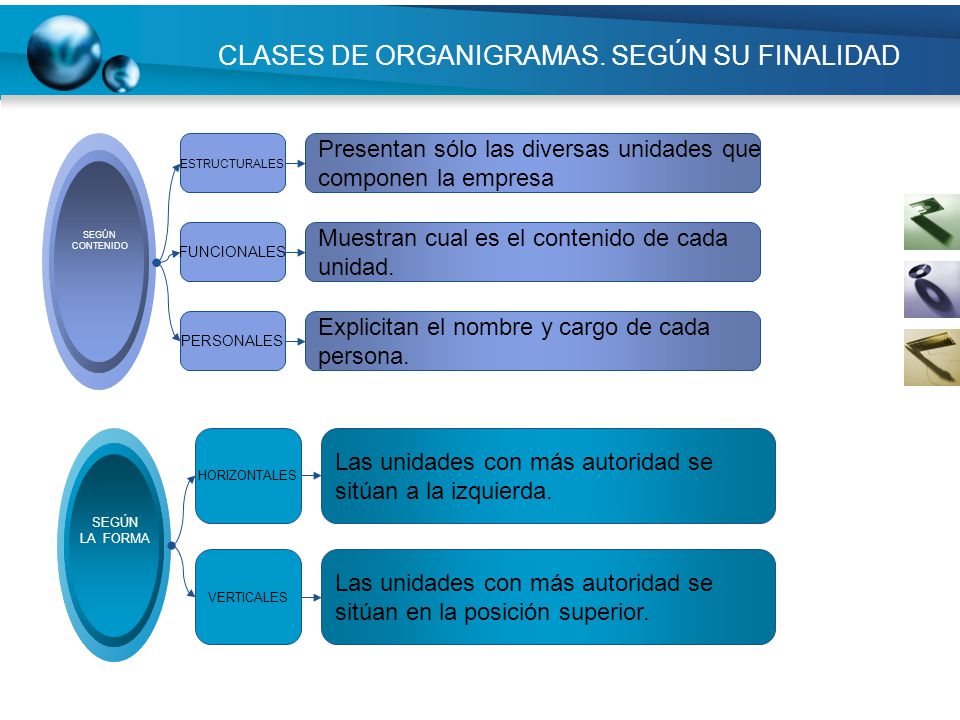 CLASES DE ORGANIGRAMAS. SEGÚN SU FINALIDAD

SEGÚN CONTENIDO

ESTRUCTURALES

Presentan sólo las diversas unidades que componen la empresa

FUNCIONALES

Muestran cual es el contenido de cada unidad.

PERSONALES

Explicitan el nombre y cargo de cada persona.

SEGÚN LA FORMA

HORIZONTALES

Las unidades con más autoridad se sitúan a la izquierda.

VERTICALES

Las unidades con más autoridad se sitúan en la posición superior.